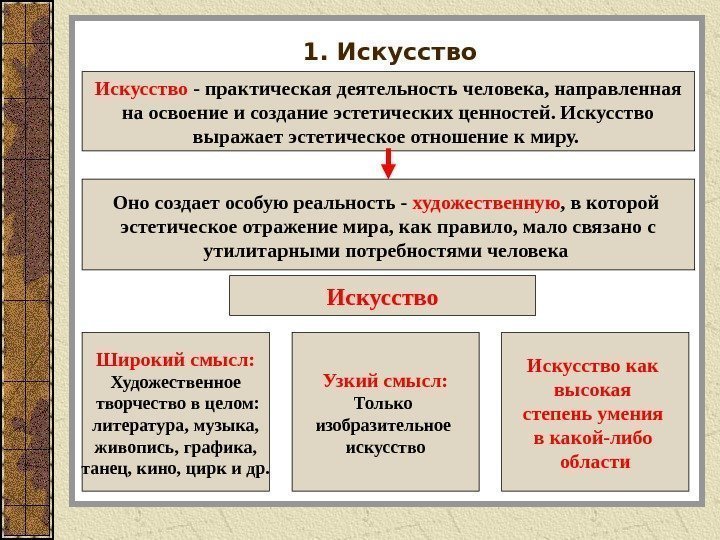 1. Искусство

Искусство - практическая деятельность человека, направленная на освоение и создание эстетических ценностей. Искусство выражает эстетическое отношение к миру.

Оно создает особую реальность - художественную, в которой эстетическое отражение мира, как правило, мало связано с утилитарными потребностями человека

Искусство

Широкий смысл: Художественное творчество в целом: литература, музыка, живопись, графика, танец, кино, цирк и др.

Узкий смысл: Только изобразительное искусство

Искусство как высокая степень умения в какой-либо области